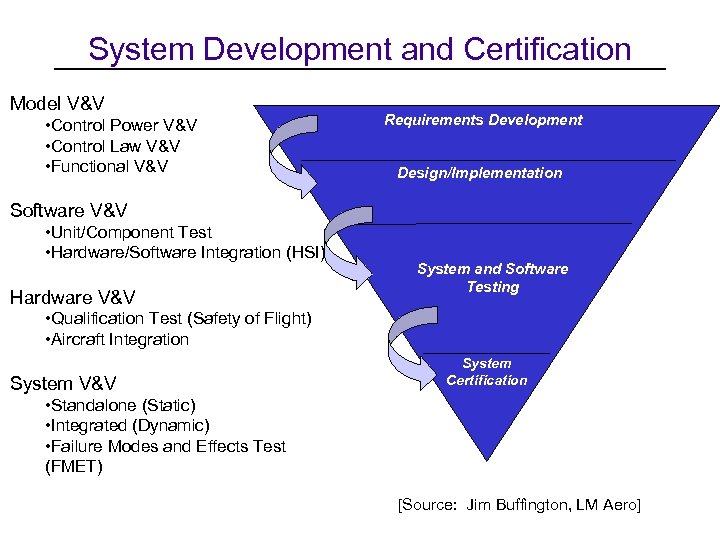 System Development and Certification

Model V&V
•Control Power V&V
•Control Law V&V
•Functional V&V

Software V&V
•Unit/Component Test
•Hardware/Software Integration (HSI)

Hardware V&V
•Qualification Test (Safety of Flight)
•Aircraft Integration

System V&V
•Standalone (Static)
•Integrated (Dynamic)
•Failure Modes and Effects Test (FMET)

Requirements Development

Design/Implementation

System and Software Testing

System Certification

[Source: Jim Buffington, LM Aero]